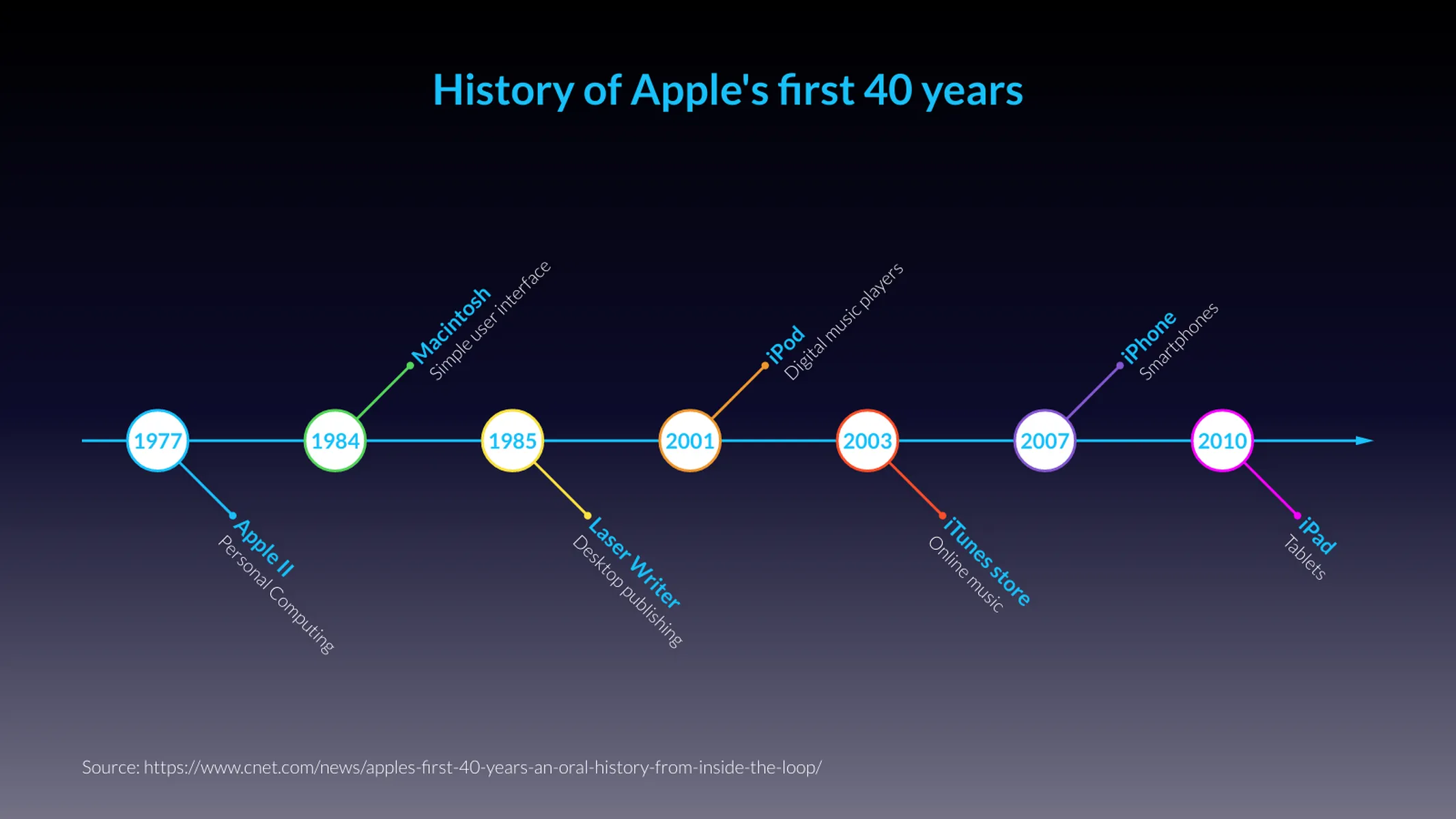 History of Apple's first 40 years

1977
Apple II
Personal Computing

1984
Macintosh
Simple user interface

1985
Laser Writer
Desktop publishing

2001
iPod
Digital music players

2003
iTunes store
Online music

2007
iPhone
Smartphones

2010
iPad
Tablets

Source: https://www.cnet.com/news/apples-first-40-years-an-oral-history-from-inside-the-loop/